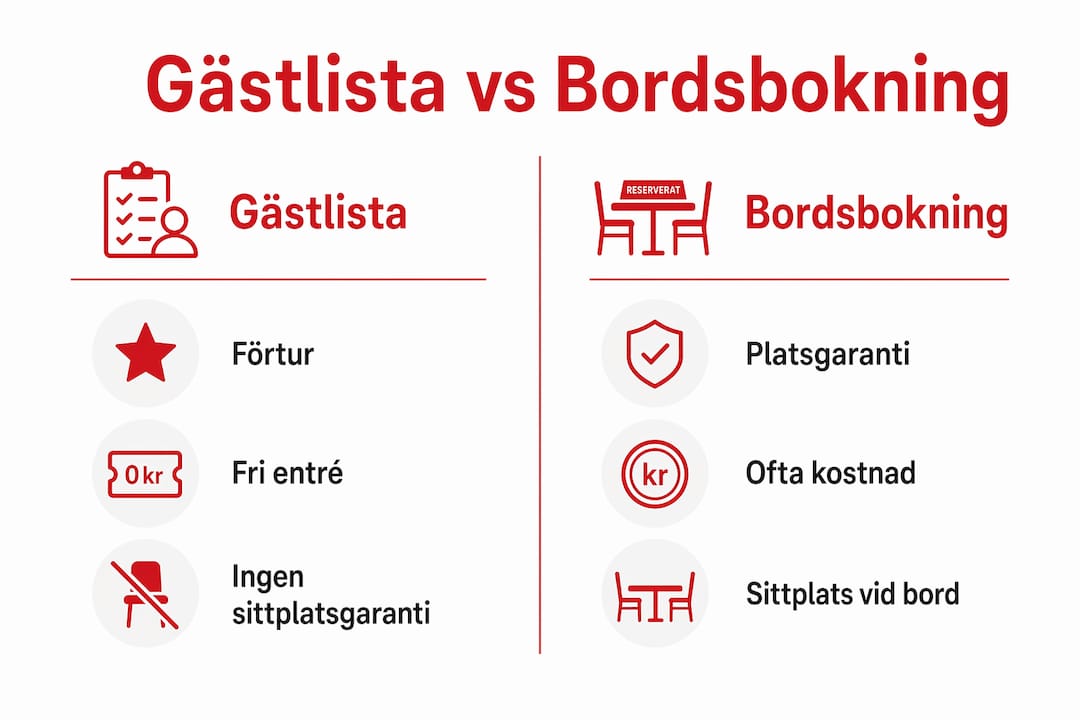 Gästlista vs Bordsbokning

Gästlista

Förtur

0 kr

Fri entré

Ingen sittplatsgaranti

RESERVERAT

Bordsbokning

Platsgaranti

kr

Ofta kostnad

Sittplats vid bord